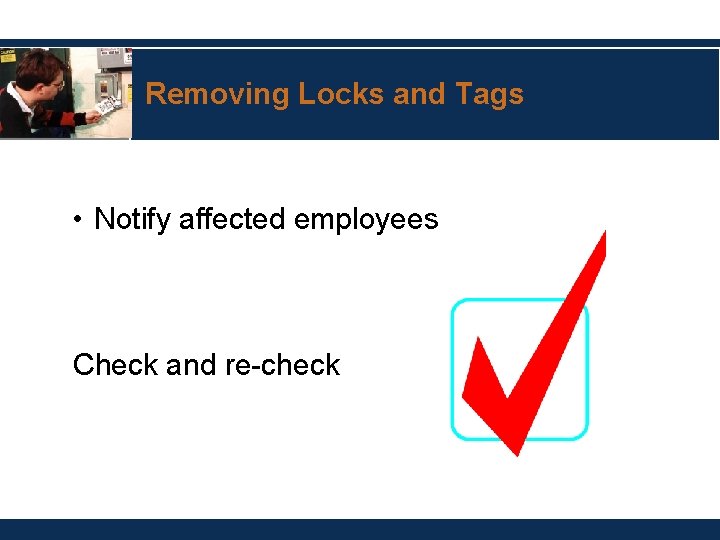 Removing Locks and Tags

• Notify affected employees

Check and re-check